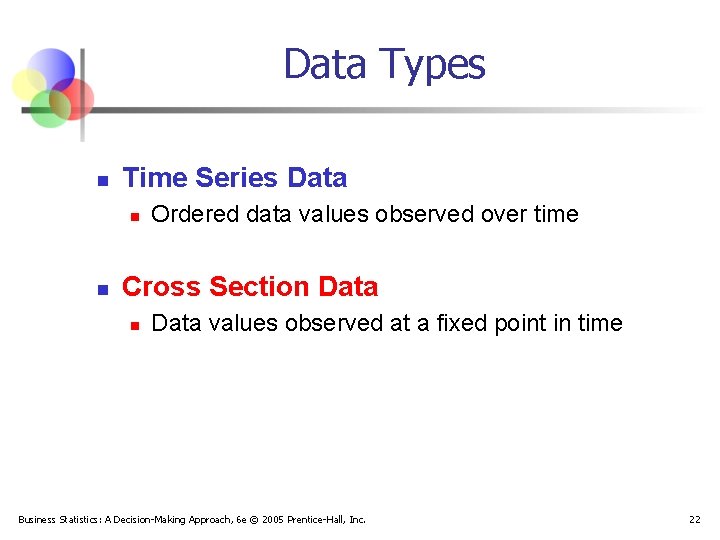 Data Types

Time Series Data

Ordered data values observed over time

Cross Section Data

Data values observed at a fixed point in time

Business Statistics: A Decision-Making Approach, 6e © 2005 Prentice-Hall, Inc.

22